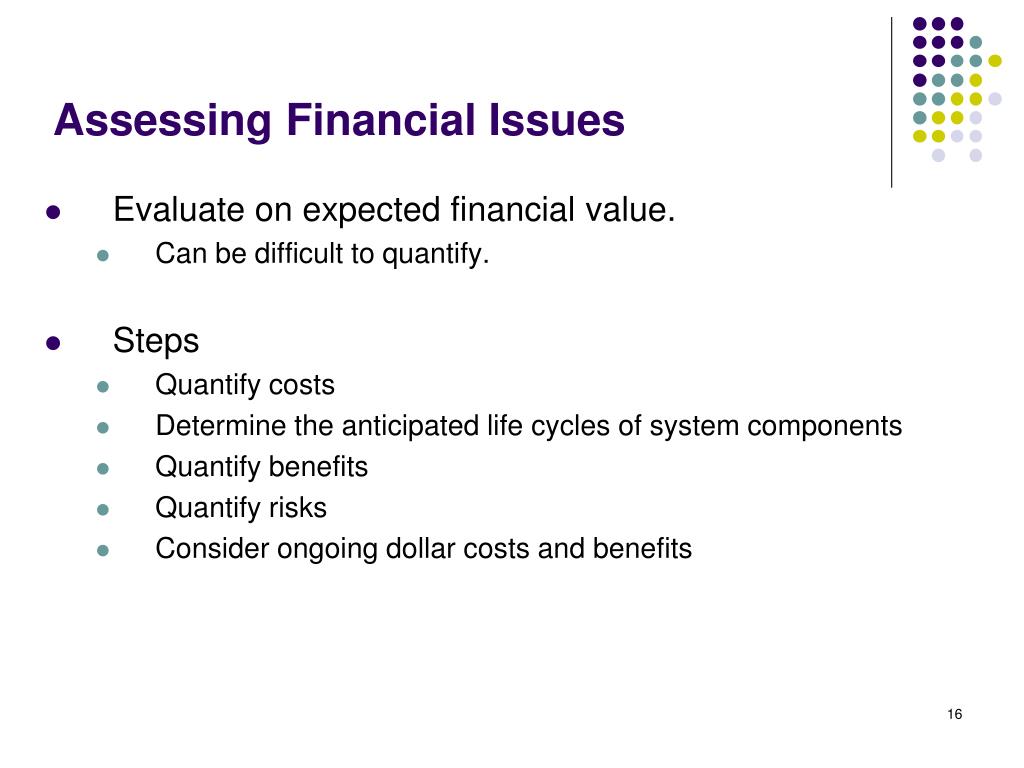 Assessing Financial Issues

- Evaluate on expected financial value.
  - Can be difficult to quantify.

- Steps
  - Quantify costs
  - Determine the anticipated life cycles of system components
  - Quantify benefits
  - Quantify risks
  - Consider ongoing dollar costs and benefits

16